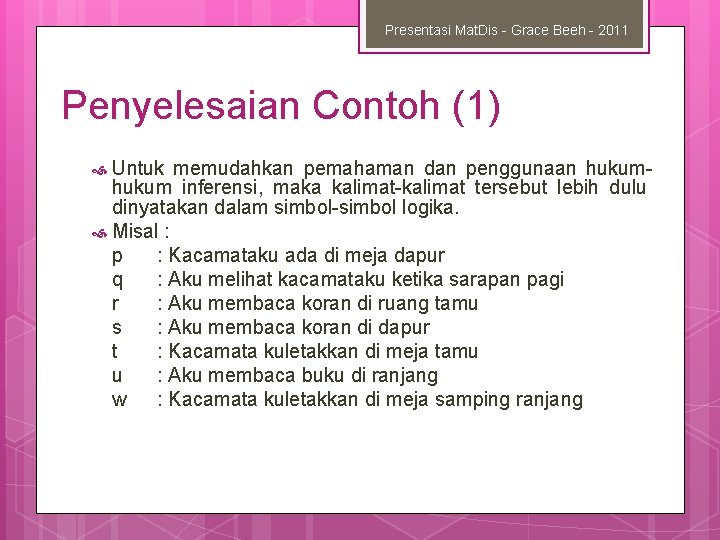 Presentasi MatDis - Grace Beeh - 2011

Penyelesaian Contoh (1)

Untuk memudahkan pemahaman dan penggunaan hukum-hukum inferensi, maka kalimat-kalimat tersebut lebih dulu dinyatakan dalam simbol-simbol logika.

Misal :
p : Kacamataku ada di meja dapur
q : Aku melihat kacamataku ketika sarapan pagi
r : Aku membaca koran di ruang tamu
s : Aku membaca koran di dapur
t : Kacamata kuletakkan di meja tamu
u : Aku membaca buku di ranjang
w : Kacamata kuletakkan di meja samping ranjang